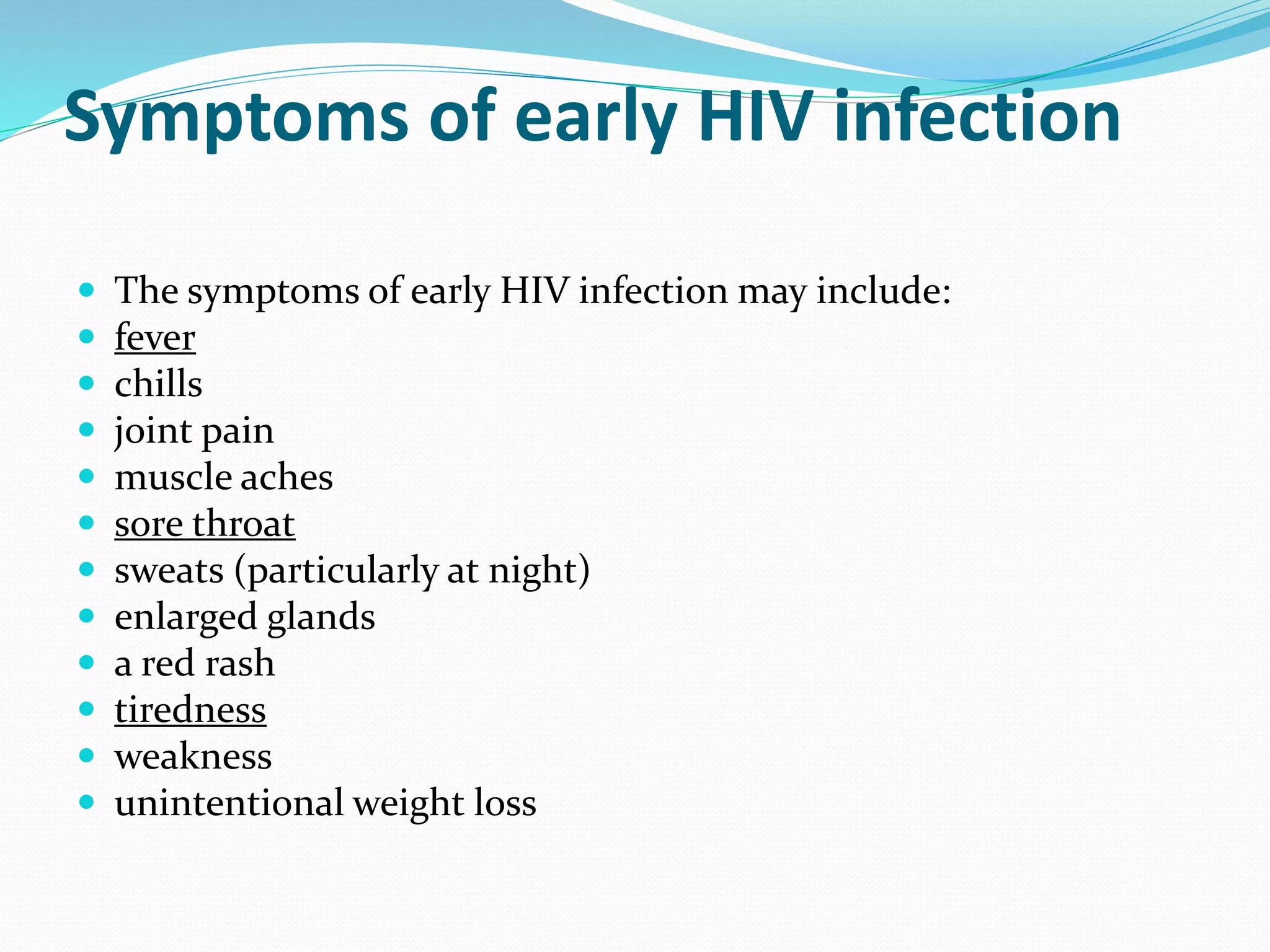 Symptoms of early HIV infection

- The symptoms of early HIV infection may include:
- fever
- chills
- joint pain
- muscle aches
- sore throat
- sweats (particularly at night)
- enlarged glands
- a red rash
- tiredness
- weakness
- unintentional weight loss